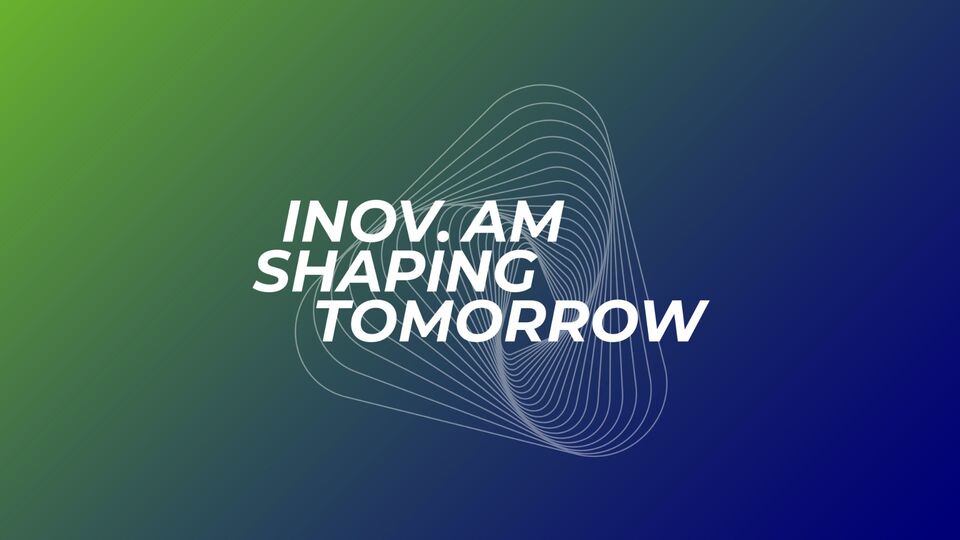 INOV.AM
SHAPING
TOMORROW